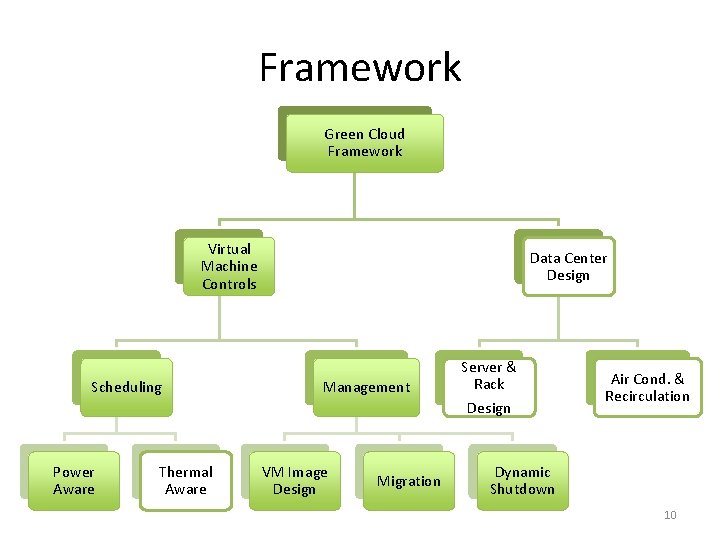 Framework

Green Cloud Framework

Virtual Machine Controls

Data Center Design

Scheduling

Management

Server & Rack Design

Air Cond. & Recirculation

Power Aware

Thermal Aware

VM Image Design

Migration

Dynamic Shutdown

10